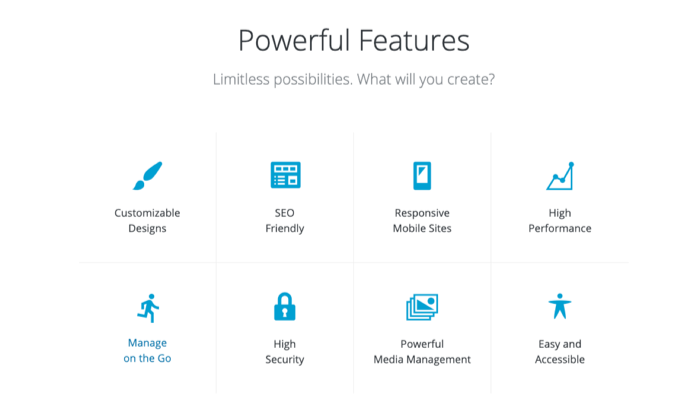 Powerful Features

Limitless possibilities. What will you create?

Customizable Designs

SEO Friendly

Responsive Mobile Sites

High Performance

Manage on the Go

High Security

Powerful Media Management

Easy and Accessible